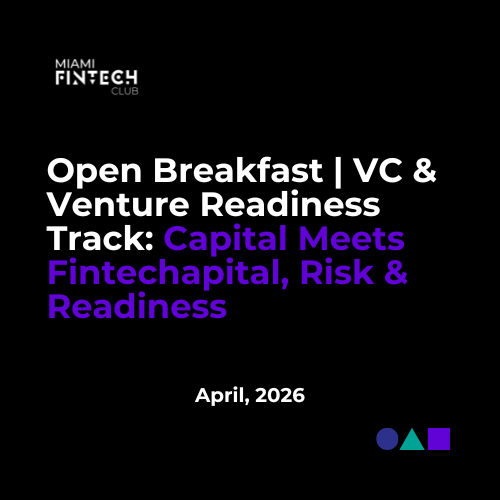 MIAMI
FINTECH
CLUB

Open Breakfast | VC & Venture Readiness Track: Capital Meets Fintechapital, Risk & Readiness

April, 2026